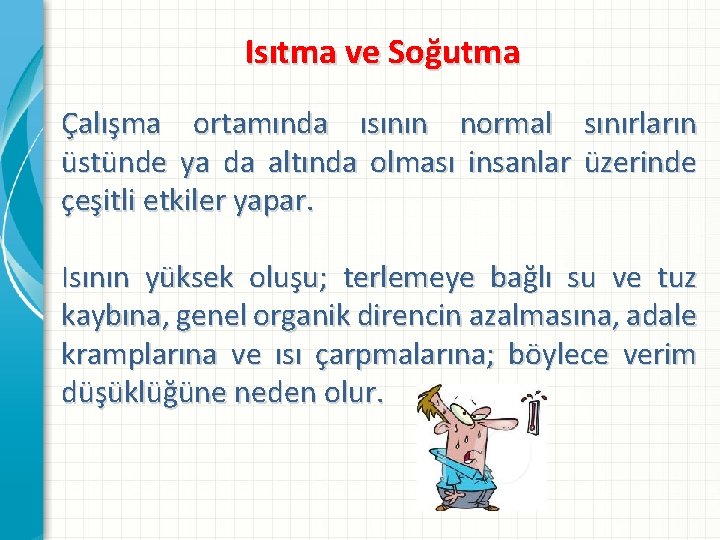 Isıtma ve Soğutma

Çalışma ortamında ısının normal sınırların üstünde ya da altında olması insanlar üzerinde çeşitli etkiler yapar.

Isının yüksek oluşu; terlemeye bağlı su ve tuz kaybına, genel organik direncin azalmasına, adale kramplarına ve ısı çarpmalarına; böylece verim düşüklüğüne neden olur.